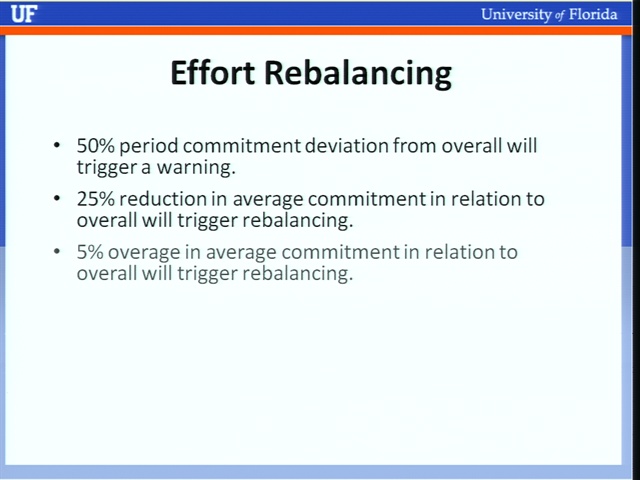 UF University of Florida

Effort Rebalancing

• 50% period commitment deviation from overall will trigger a warning.

• 25% reduction in average commitment in relation to overall will trigger rebalancing.

• 5% overage in average commitment in relation to overall will trigger rebalancing.